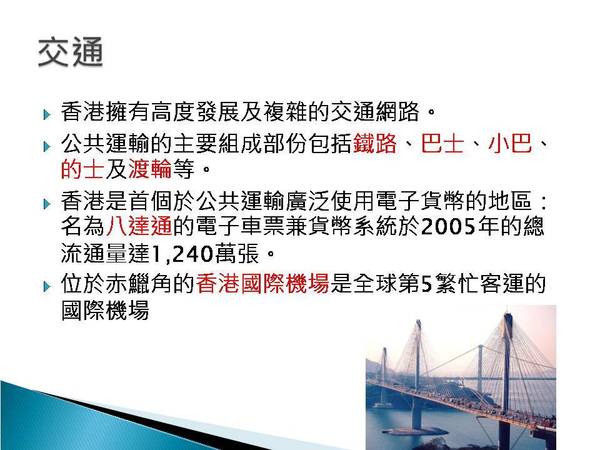 交通

香港擁有高度發展及複雜的交通網路。

公共運輸的主要組成部份包括鐵路、巴士、小巴、的士及渡輪等。

香港是首個於公共運輸廣泛使用電子貨幣的地區：名為八達通的電子車票兼貨幣系統於2005年的總流通量達1,240萬張。

位於赤鱲角的香港國際機場是全球第5繁忙客運的國際機場